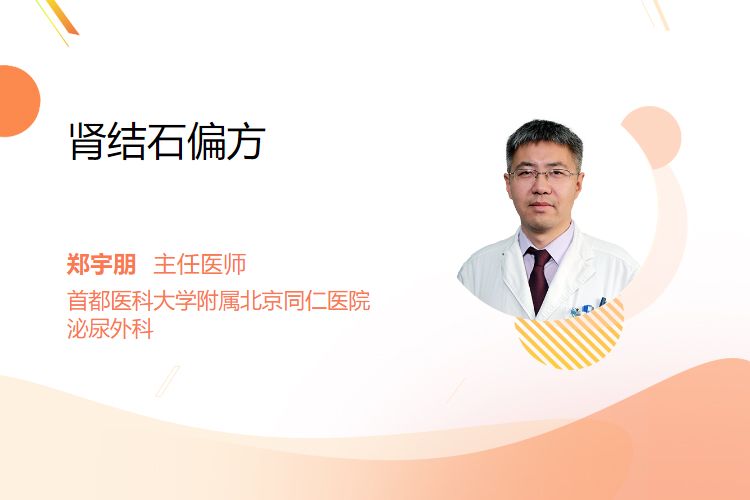 肾结石偏方

郑宇朋 主任医师
首都医科大学附属北京同仁医院
泌尿外科